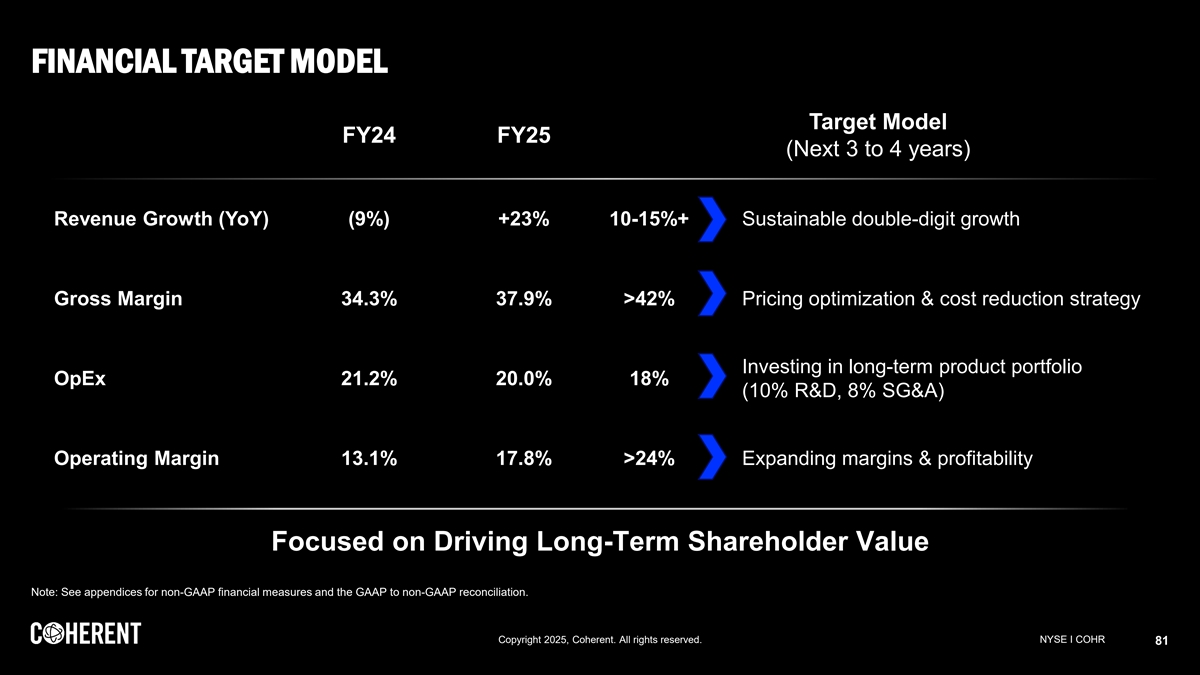 FINANCIAL TARGET MODEL

| | FY24 | FY25 | Target Model (Next 3 to 4 years) | |
|---|---|---|---|---|
| Revenue Growth (YoY) | (9%) | +23% | 10-15%+ | Sustainable double-digit growth |
| Gross Margin | 34.3% | 37.9% | >42% | Pricing optimization & cost reduction strategy |
| OpEx | 21.2% | 20.0% | 18% | Investing in long-term product portfolio (10% R&D, 8% SG&A) |
| Operating Margin | 13.1% | 17.8% | >24% | Expanding margins & profitability |

Focused on Driving Long-Term Shareholder Value

Note: See appendices for non-GAAP financial measures and the GAAP to non-GAAP reconciliation.

COHERENT

Copyright 2025, Coherent. All rights reserved.

NYSE I COHR

81